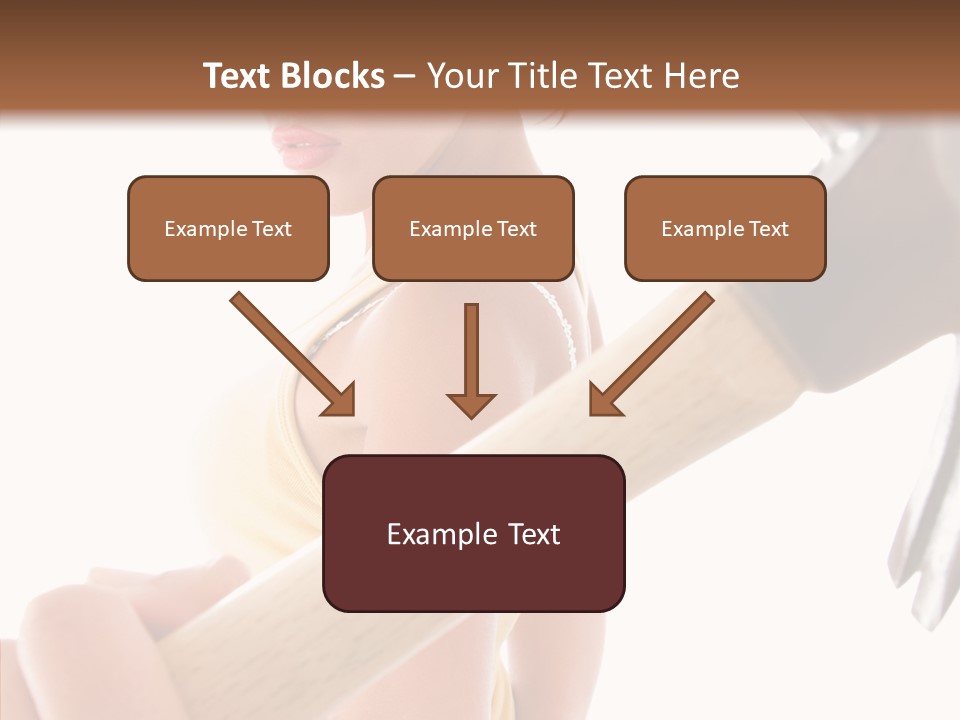 Text Blocks – Your Title Text Here

Example Text

Example Text

Example Text

Example Text